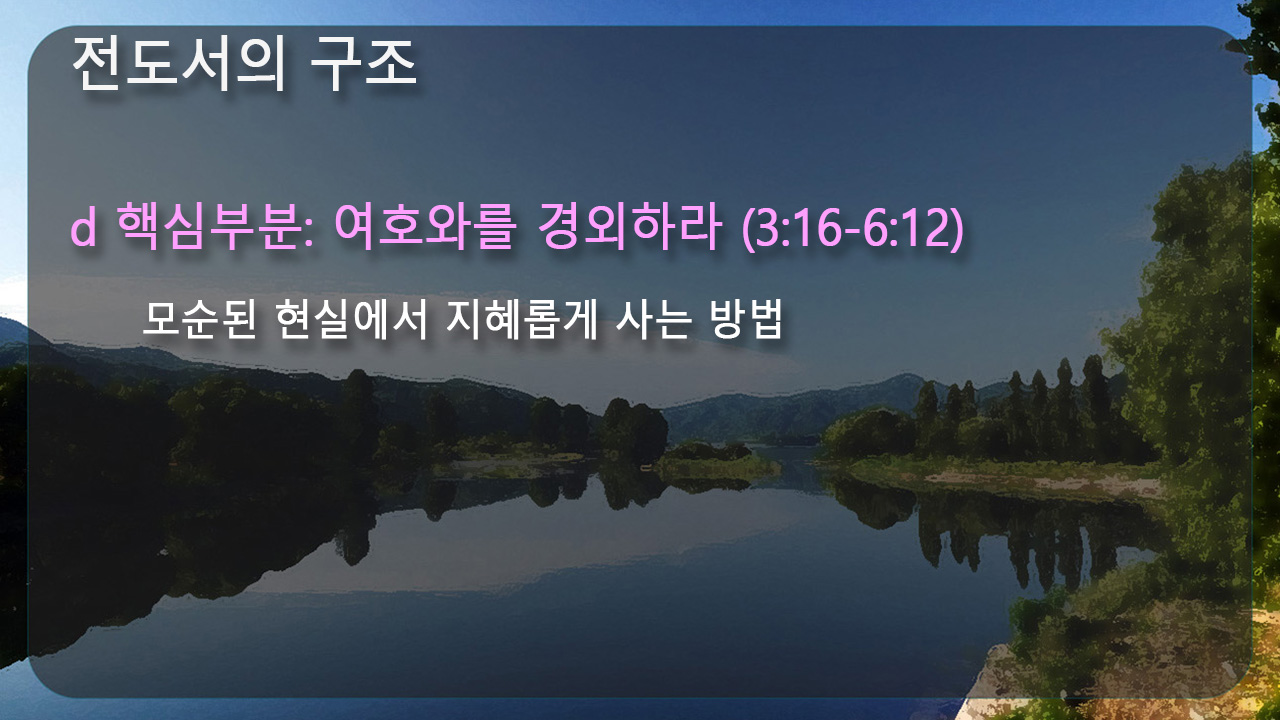 전도서의 구조

d 핵심부분: 여호와를 경외하라 (3:16-6:12)

모순된 현실에서 지혜롭게 사는 방법